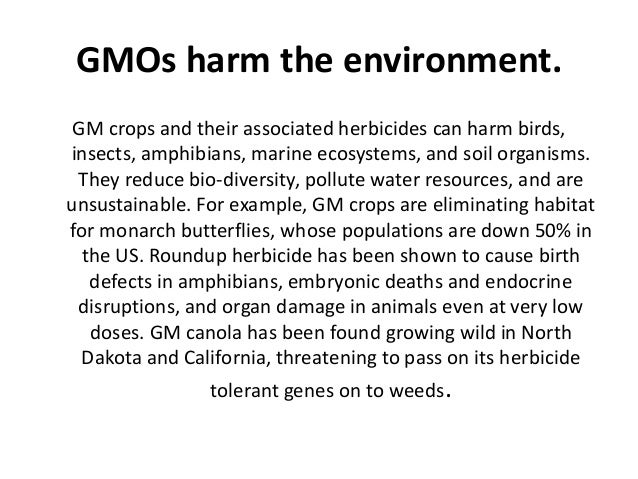 GMOs harm the environment.

GM crops and their associated herbicides can harm birds, insects, amphibians, marine ecosystems, and soil organisms. They reduce bio-diversity, pollute water resources, and are unsustainable. For example, GM crops are eliminating habitat for monarch butterflies, whose populations are down 50% in the US. Roundup herbicide has been shown to cause birth defects in amphibians, embryonic deaths and endocrine disruptions, and organ damage in animals even at very low doses. GM canola has been found growing wild in North Dakota and California, threatening to pass on its herbicide tolerant genes on to weeds.